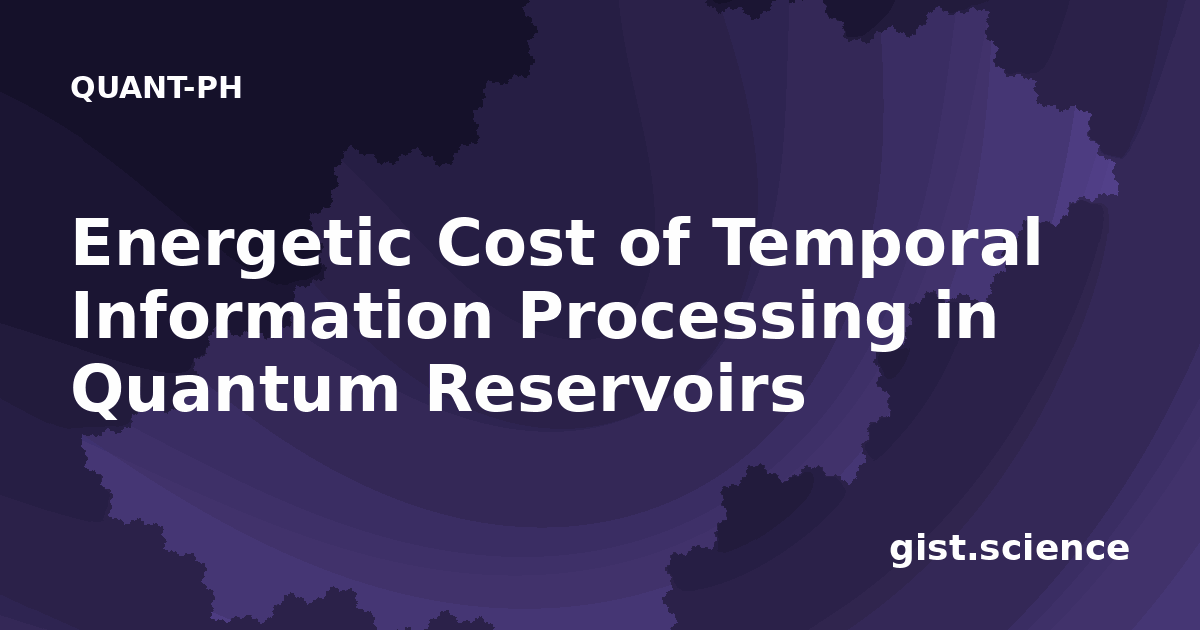 QUANT-PH

Energetic Cost of Temporal Information Processing in Quantum Reservoirs

gist.science